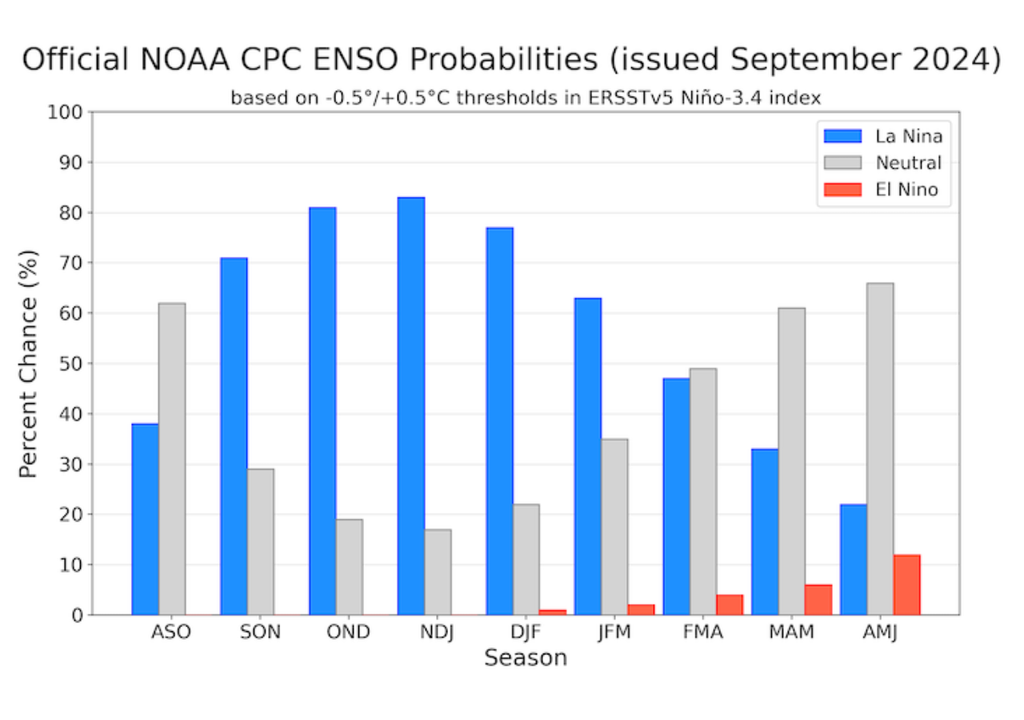 Official NOAA CPC ENSO Probabilities (issued September 2024)
based on -0.5°/+0.5°C thresholds in ERSSTv5 Niño-3.4 index

La Nina
Neutral
El Nino

Percent Chance (%)
100
90
80
70
60
50
40
30
20
10
0

ASO
SON
OND
NDJ
DJF
JFM
FMA
MAM
AMJ
Season